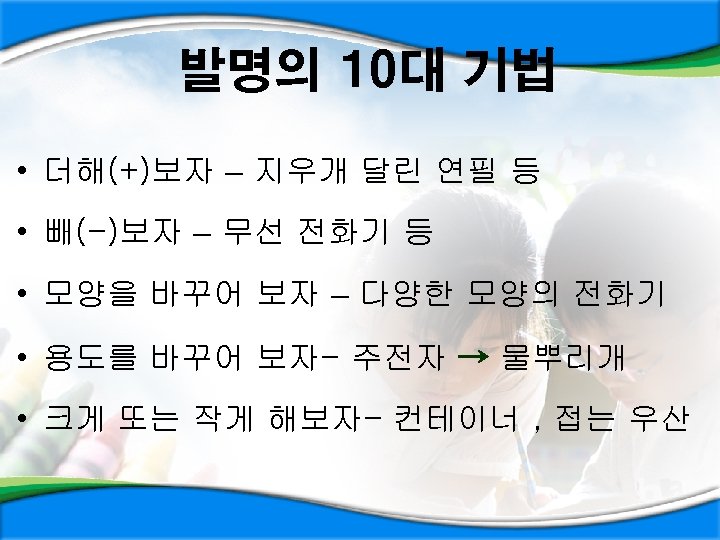 발명의 10대 기법

• 더해(+)보자 – 지우개 달린 연필 등
• 빼(-)보자 – 무선 전화기 등
• 모양을 바꾸어 보자 – 다양한 모양의 전화기
• 용도를 바꾸어 보자- 주전자 → 물뿌리개
• 크게 또는 작게 해보자- 컨테이너 , 접는 우산